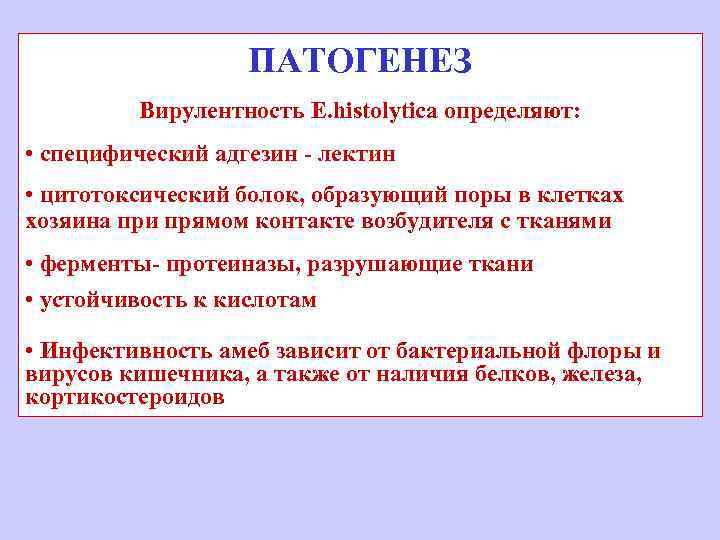 ПАТОГЕНЕЗ

Вирулентность E.histolytica определяют:

• специфический адгезин - лектин

• цитотоксический болок, образующий поры в клетках хозяина при прямом контакте возбудителя с тканями

• ферменты- протеиназы, разрушающие ткани

• устойчивость к кислотам

• Инфективность амеб зависит от бактериальной флоры и вирусов кишечника, а также от наличия белков, железа, кортикостероидов